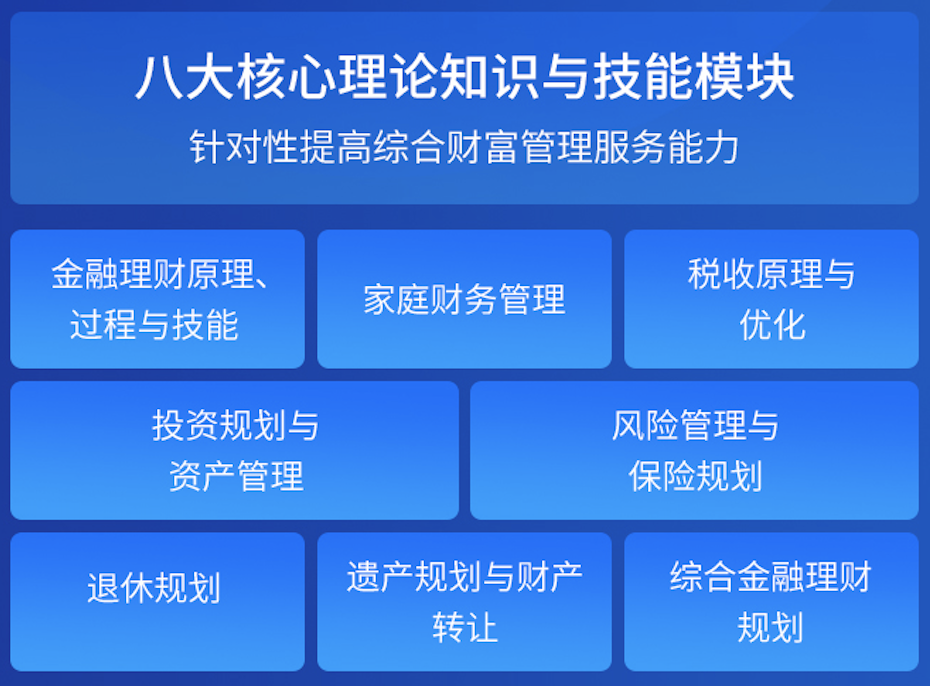 八大核心理论知识与技能模块
针对性提高综合财富管理服务能力

金融理财原理、过程与技能

家庭财务管理

税收原理与优化

投资规划与资产管理

风险管理与保险规划

退休规划

遗产规划与财产转让

综合金融理财规划